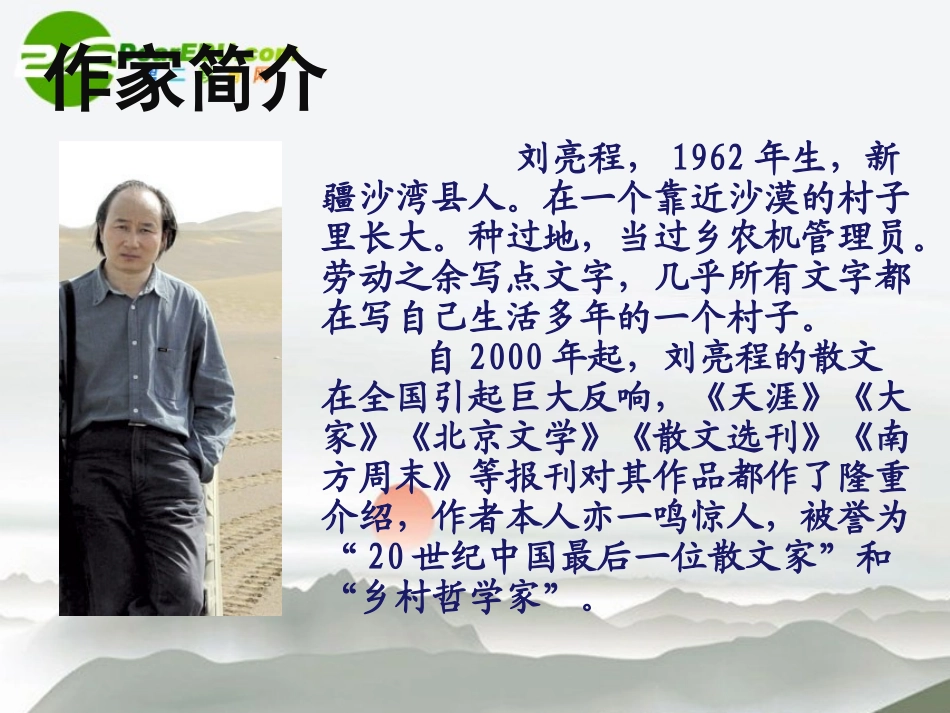 作家简介

刘亮程，1962年生，新疆沙湾县人。在一个靠近沙漠的村子里长大。种过地，当过乡农机管理员。劳动之余写点文字，几乎所有文字都在写自己生活多年的一个村子。

自2000年起，刘亮程的散文在全国引起巨大反响，《天涯》《大家》《北京文学》《散文选刊》《南方周末》等报刊对其作品都作了隆重介绍，作者本人亦一鸣惊人，被誉为“20世纪中国最后一位散文家”和“乡村哲学家”。